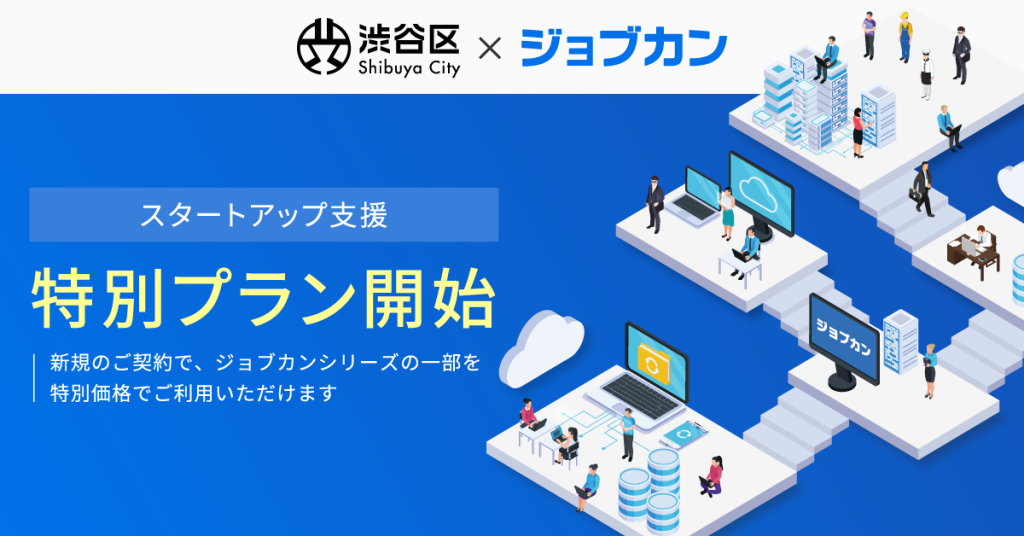 渋谷区
Shibuya City × ジョブカン

スタートアップ支援

特別プラン開始

新規のご契約で、ジョブカンシリーズの一部を特別価格でご利用いただけます

ジョブカン